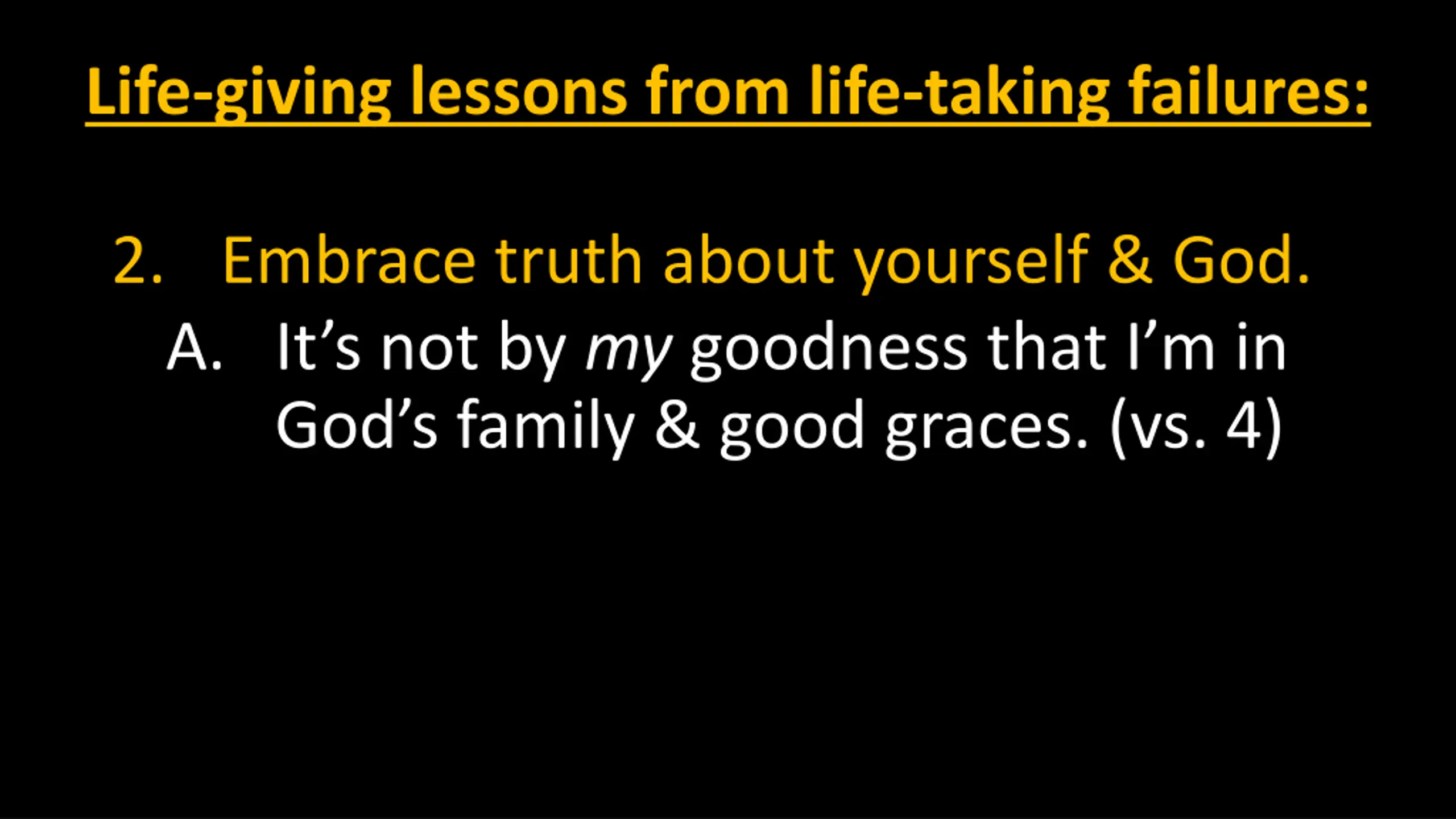 Life-giving lessons from life-taking failures:

2. Embrace truth about yourself & God.

A. It’s not by my goodness that I’m in God’s family & good graces. (vs. 4)